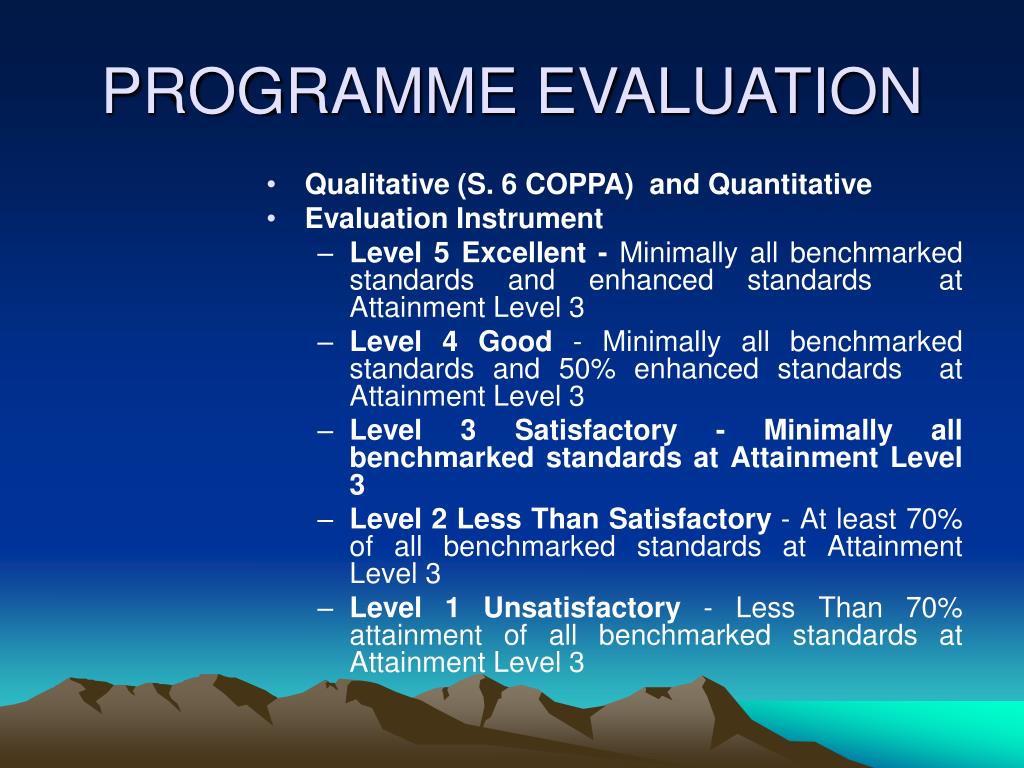 PROGRAMME EVALUATION

• Qualitative (S. 6 COPPA) and Quantitative
• Evaluation Instrument
– Level 5 Excellent - Minimally all benchmarked standards and enhanced standards at Attainment Level 3
– Level 4 Good - Minimally all benchmarked standards and 50% enhanced standards at Attainment Level 3
– Level 3 Satisfactory - Minimally all benchmarked standards at Attainment Level 3
– Level 2 Less Than Satisfactory - At least 70% of all benchmarked standards at Attainment Level 3
– Level 1 Unsatisfactory - Less Than 70% attainment of all benchmarked standards at Attainment Level 3